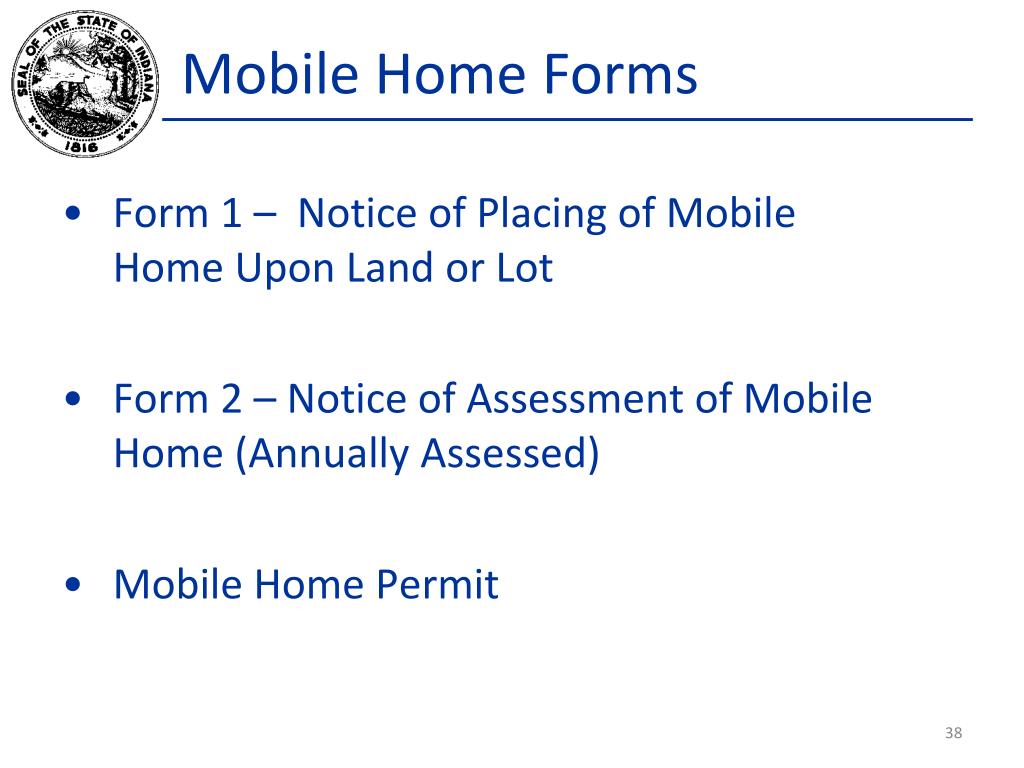 SEAL OF THE STATE OF INDIANA
1816

Mobile Home Forms

• Form 1 – Notice of Placing of Mobile Home Upon Land or Lot

• Form 2 – Notice of Assessment of Mobile Home (Annually Assessed)

• Mobile Home Permit

38